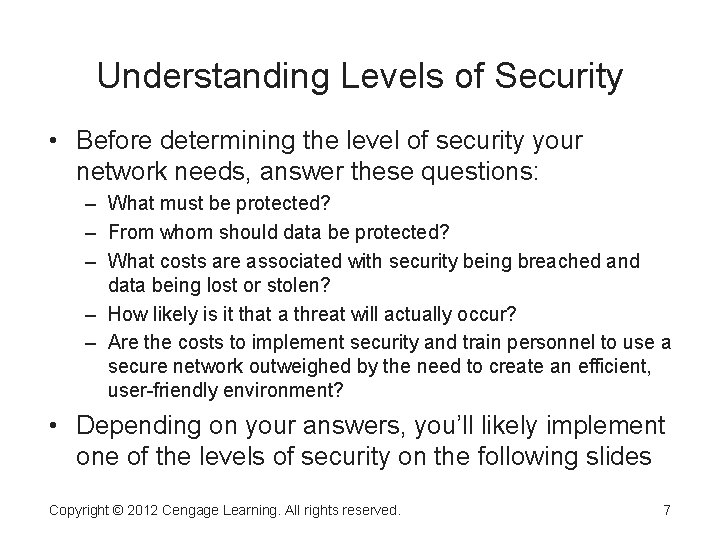 Understanding Levels of Security

• Before determining the level of security your network needs, answer these questions:
– What must be protected?
– From whom should data be protected?
– What costs are associated with security being breached and data being lost or stolen?
– How likely is it that a threat will actually occur?
– Are the costs to implement security and train personnel to use a secure network outweighed by the need to create an efficient, user-friendly environment?

• Depending on your answers, you'll likely implement one of the levels of security on the following slides

Copyright © 2012 Cengage Learning. All rights reserved.

7